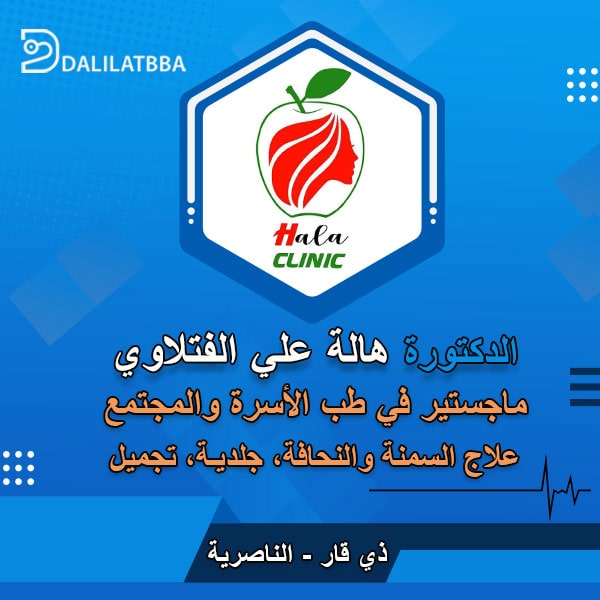 DALILATBBA

Hala
CLINIC

الدكتورة هالة علي الفتلاوي
ماجستير في طب الأسرة والمجتمع
علاج السمنة والنحافة، جلدية، تجميل

ذي قار - الناصرية